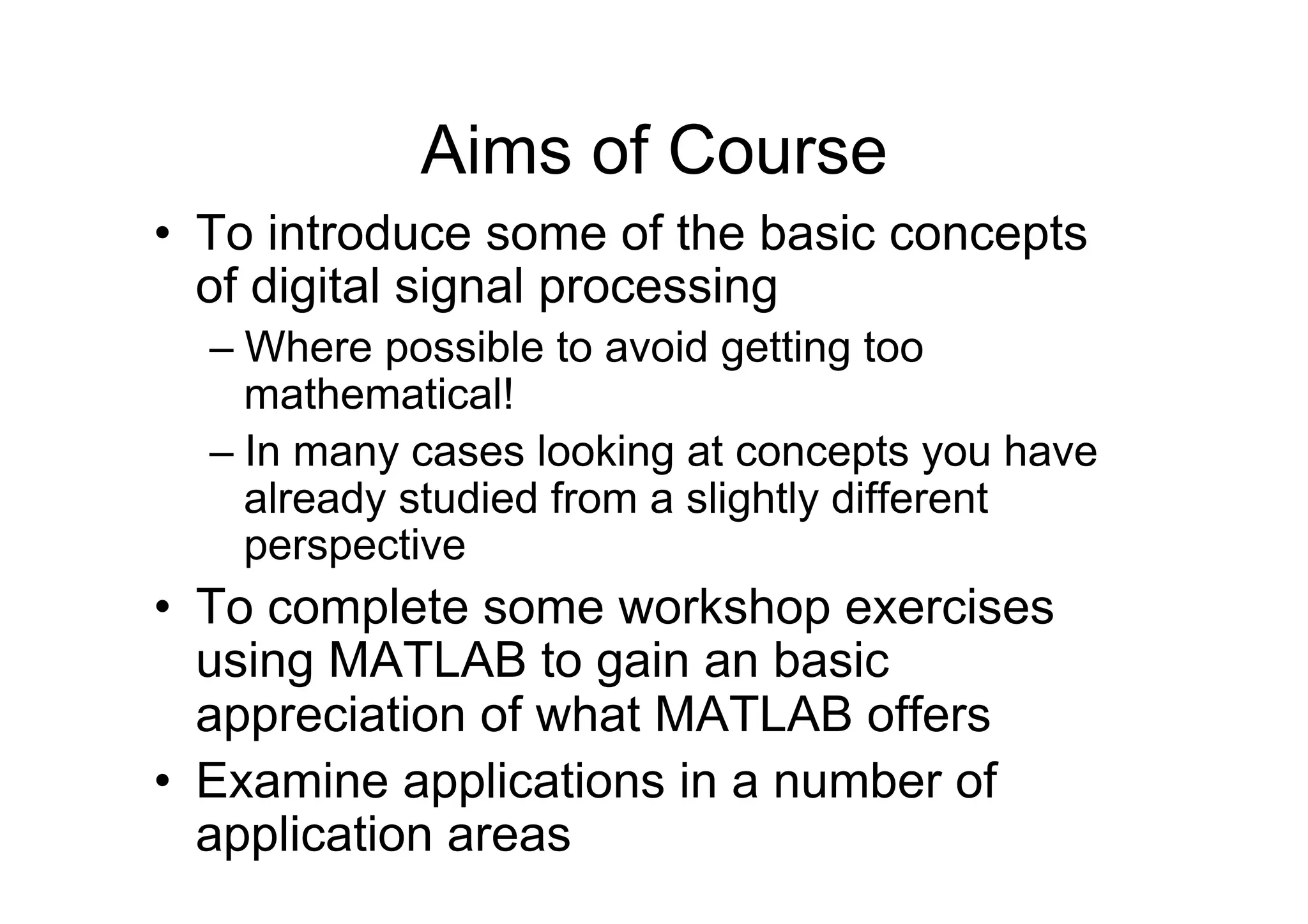 Aims of Course

• To introduce some of the basic concepts of digital signal processing

– Where possible to avoid getting too mathematical!

– In many cases looking at concepts you have already studied from a slightly different perspective

• To complete some workshop exercises using MATLAB to gain an basic appreciation of what MATLAB offers

• Examine applications in a number of application areas